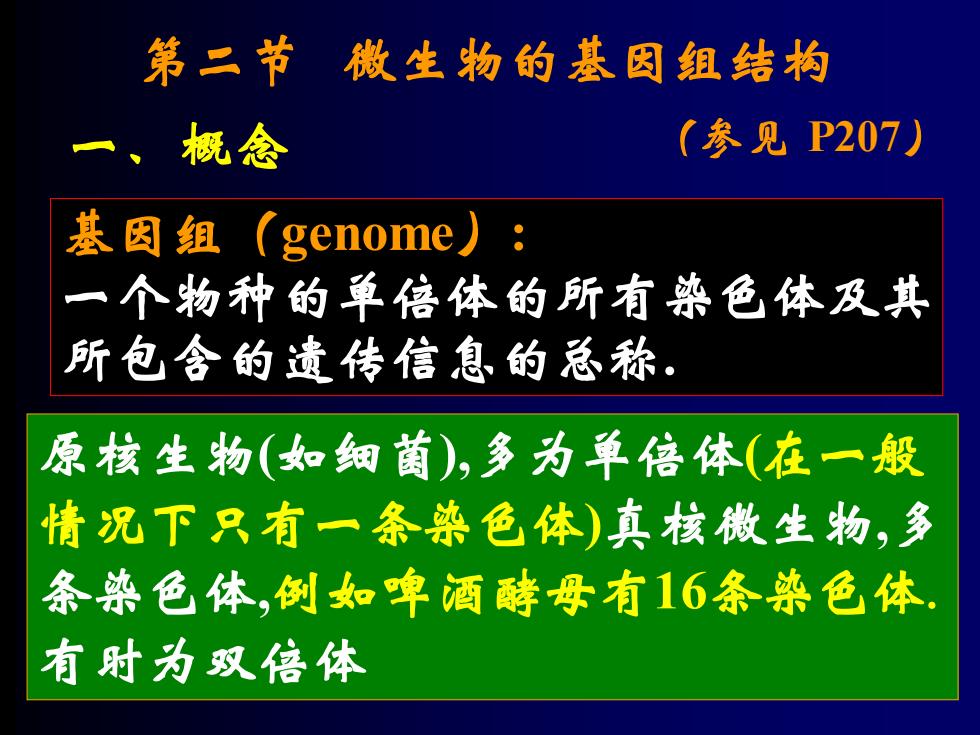 第二节 微生物的基因组结构

一、概念

（参见 P207）

基因组（genome）：
一个物种的单倍体的所有染色体及其所包含的遗传信息的总称.

原核生物(如细菌),多为单倍体(在一般情况下只有一条染色体)真核微生物,多条染色体,例如啤酒酵母有16条染色体.有时为双倍体